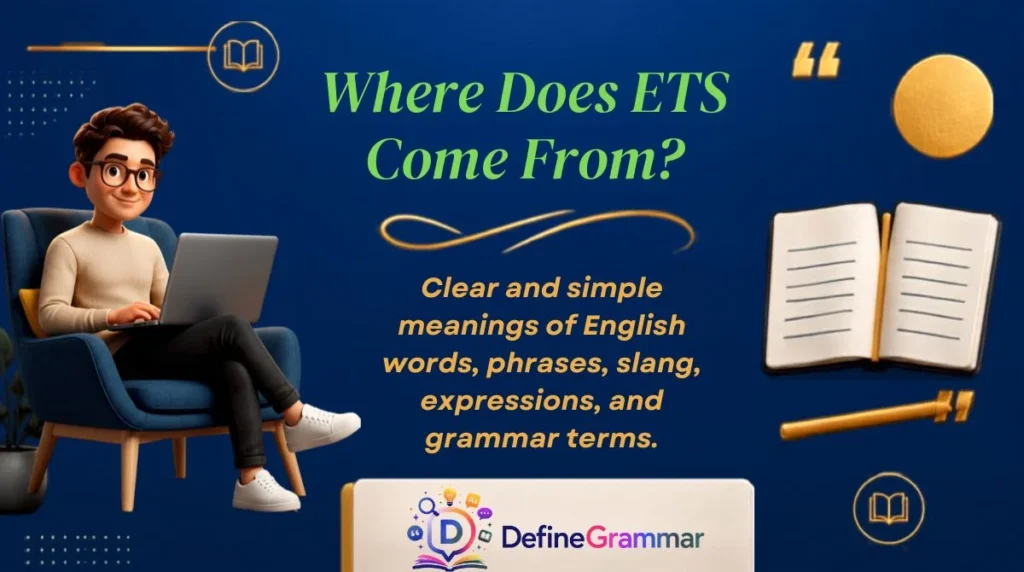 Where Does ETS Come From?

Clear and simple meanings of English words, phrases, slang, expressions, and grammar terms.

DefineGrammar